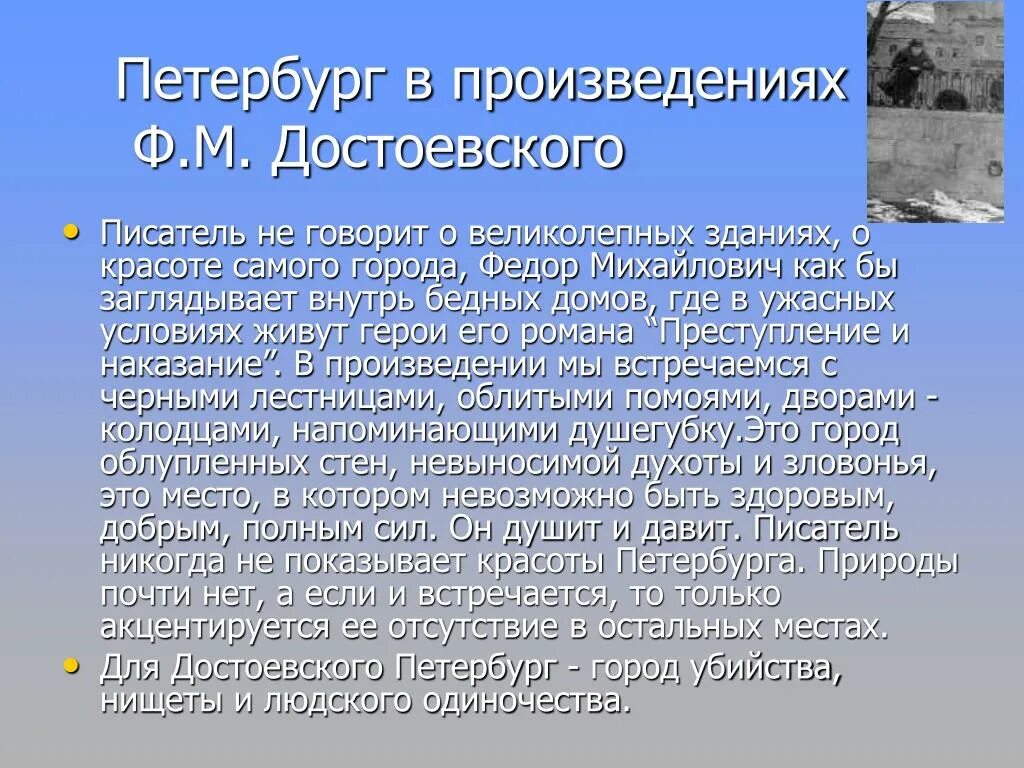 Петербург в произведениях Ф.М. Достоевского

• Писатель не говорит о великолепных зданиях, о красоте самого города, Федор Михайлович как бы заглядывает внутрь бедных домов, где в ужасных условиях живут герои его романа “Преступление и наказание”. В произведении мы встречаемся с черными лестницами, облитыми помоями, дворами - колодцами, напоминающими душегубку.Это город облупленных стен, невыносимой духоты и зловонья, это место, в котором невозможно быть здоровым, добрым, полным сил. Он душит и давит. Писатель никогда не показывает красоты Петербурга. Природы почти нет, а если и встречается, то только акцентируется ее отсутствие в остальных местах.
• Для Достоевского Петербург - город убийства, нищеты и людского одиночества.